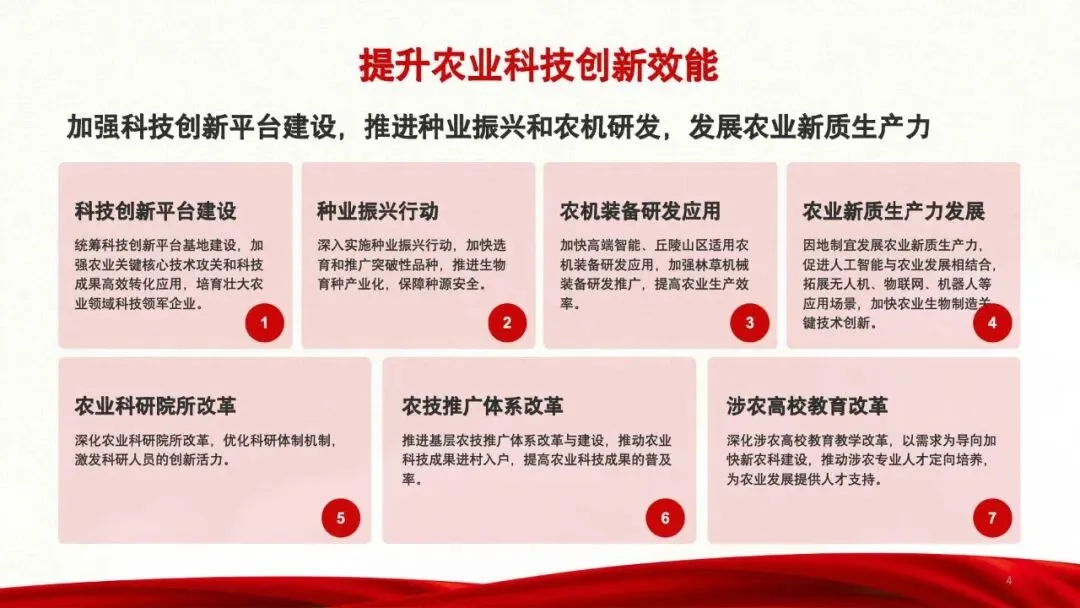 提升农业科技创新效能

加强科技创新平台建设，推进种业振兴和农机研发，发展农业新质生产力

科技创新平台建设

统筹科技创新平台基地建设，加强农业关键核心技术攻关和科技成果高效转化应用，培育壮大农业领域科技领军企业。

1

种业振兴行动

深入实施种业振兴行动，加快选育和推广突破性品种，推进生物育种产业化，保障种源安全。

2

农机装备研发应用

加快高端智能、丘陵山区适用农机装备研发应用，加强林草机械装备研发推广，提高农业生产效率。

3

农业新质生产力发展

因地制宜发展农业新质生产力，促进人工智能与农业发展相结合，拓展无人机、物联网、机器人等应用场景，加快农业生物制造关键技术创新。

4

农业科研院所改革

深化农业科研院所改革，优化科研体制机制，激发科研人员的创新活力。

5

农技推广体系改革

推进基层农技推广体系改革与建设，推动农业科技成果进村入户，提高农业科技成果的普及率。

6

涉农高校教育改革

深化涉农高校教育教学改革，以需求为导向加快新农科建设，推动涉农专业人才定向培养，为农业发展提供人才支持。

7

4